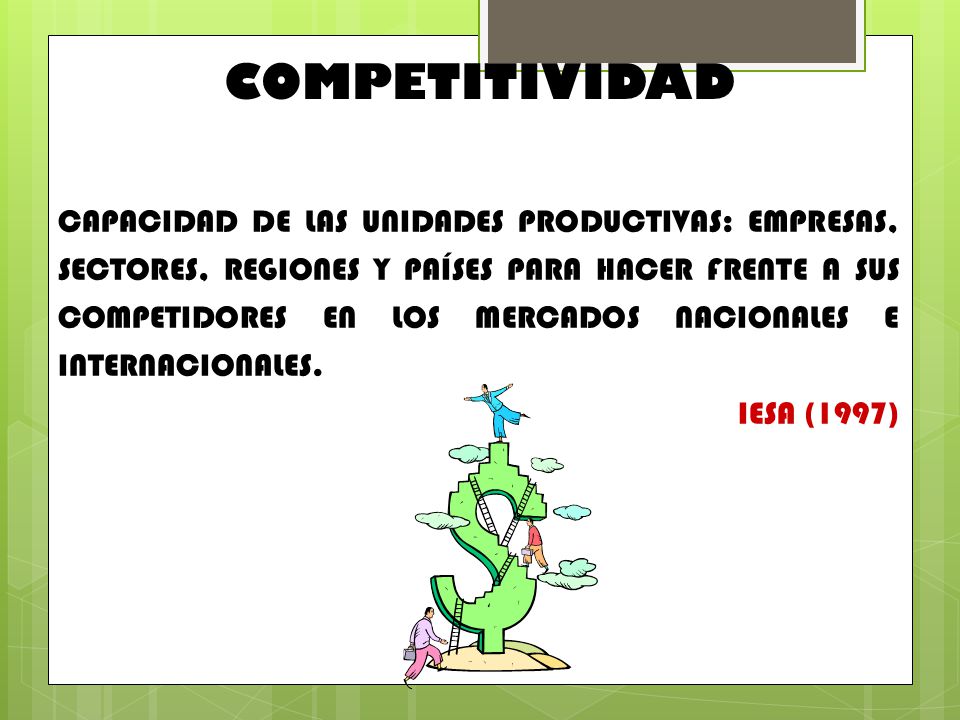 COMPETITIVIDAD

CAPACIDAD DE LAS UNIDADES PRODUCTIVAS: EMPRESAS, SECTORES, REGIONES Y PAÍSES PARA HACER FRENTE A SUS COMPETIDORES EN LOS MERCADOS NACIONALES E INTERNACIONALES.

IESA (1997)